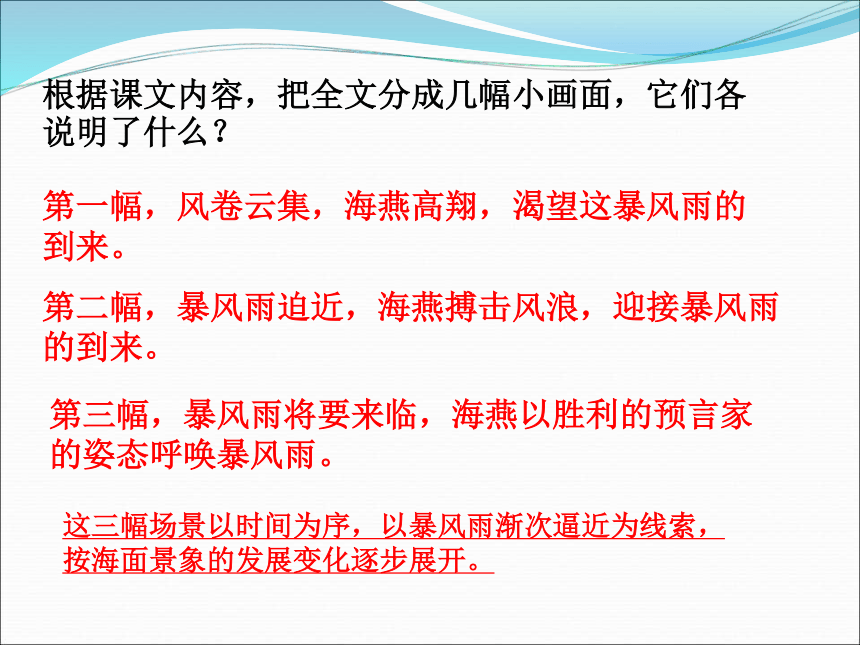 根据课文内容，把全文分成几幅小画面，它们各说明了什么？

第一幅，风卷云集，海燕高翔，渴望这暴风雨的到来。

第二幅，暴风雨迫近，海燕搏击风浪，迎接暴风雨的到来。

第三幅，暴风雨将要来临，海燕以胜利的预言家的姿态呼唤暴风雨。

这三幅场景以时间为序，以暴风雨渐次逼近为线索，按海面景象的发展变化逐步展开。